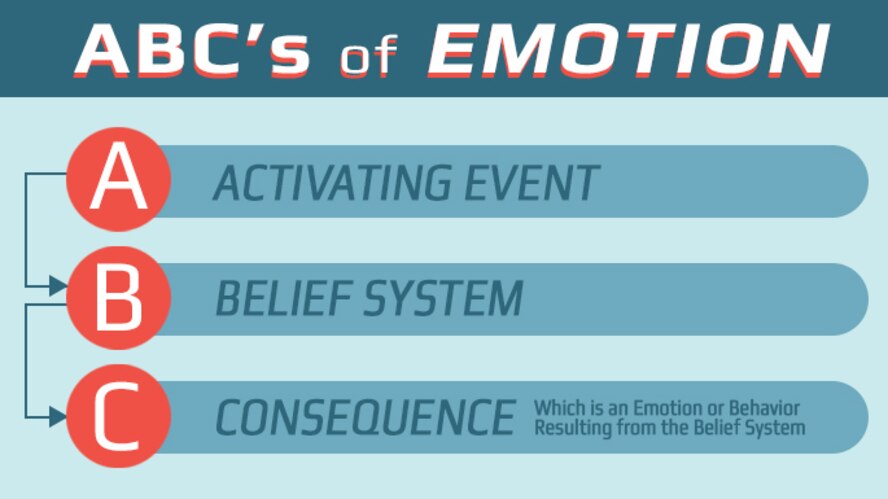 ABC's of EMOTION

A ACTIVATING EVENT

B BELIEF SYSTEM

C CONSEQUENCE Which is an Emotion or Behavior Resulting from the Belief System